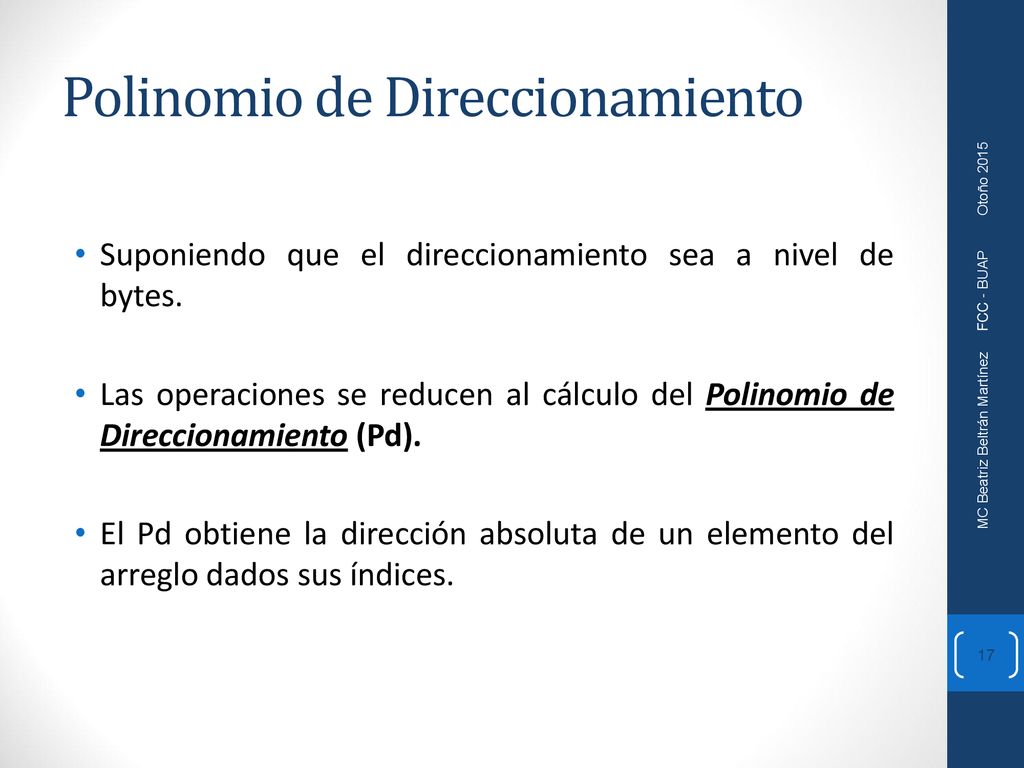 Polinomio de Direccionamiento

• Suponiendo que el direccionamiento sea a nivel de bytes.

• Las operaciones se reducen al cálculo del Polinomio de Direccionamiento (Pd).

• El Pd obtiene la dirección absoluta de un elemento del arreglo dados sus índices.

MC Beatriz Beltrán Martínez FCC - BUAP Otoño 2015

17